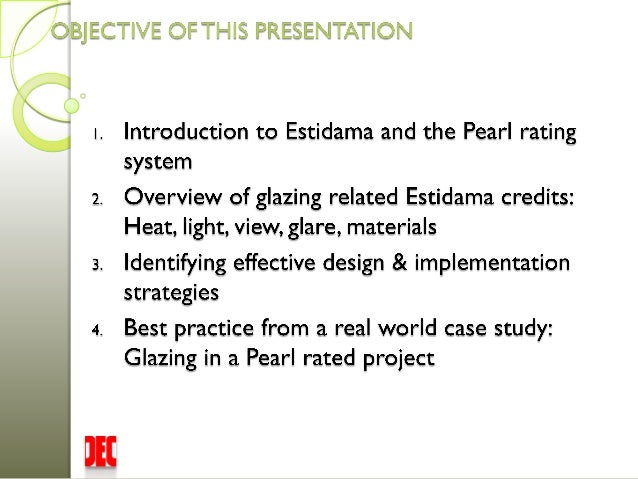 OBJECTIVE OF THIS PRESENTATION

1. Introduction to Estidama and the Pearl rating system
2. Overview of glazing related Estidama credits: Heat, light, view, glare, materials
3. Identifying effective design & implementation strategies
4. Best practice from a real world case study: Glazing in a Pearl rated project

DEC